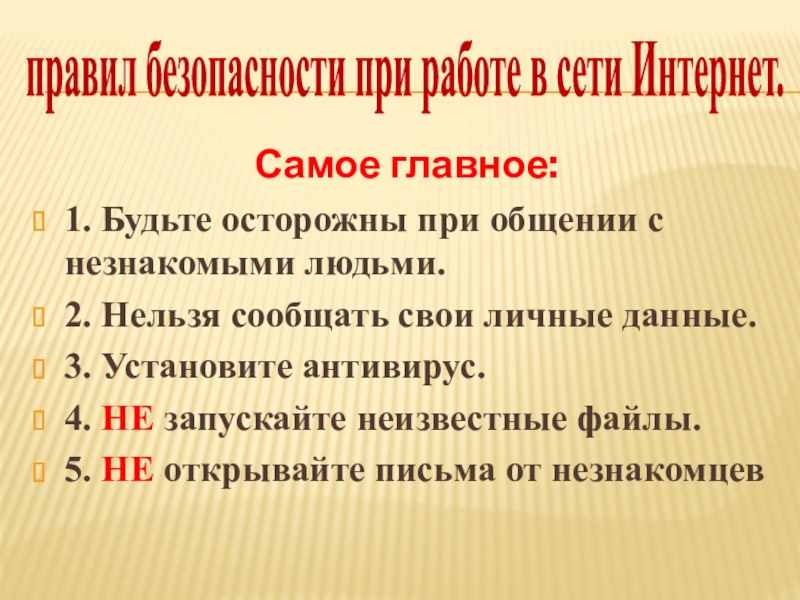 правил безопасности при работе в сети Интернет.

Самое главное:

1. Будьте осторожны при общении с незнакомыми людьми.

2. Нельзя сообщать свои личные данные.

3. Установите антивирус.

4. НЕ запускайте неизвестные файлы.

5. НЕ открывайте письма от незнакомцев